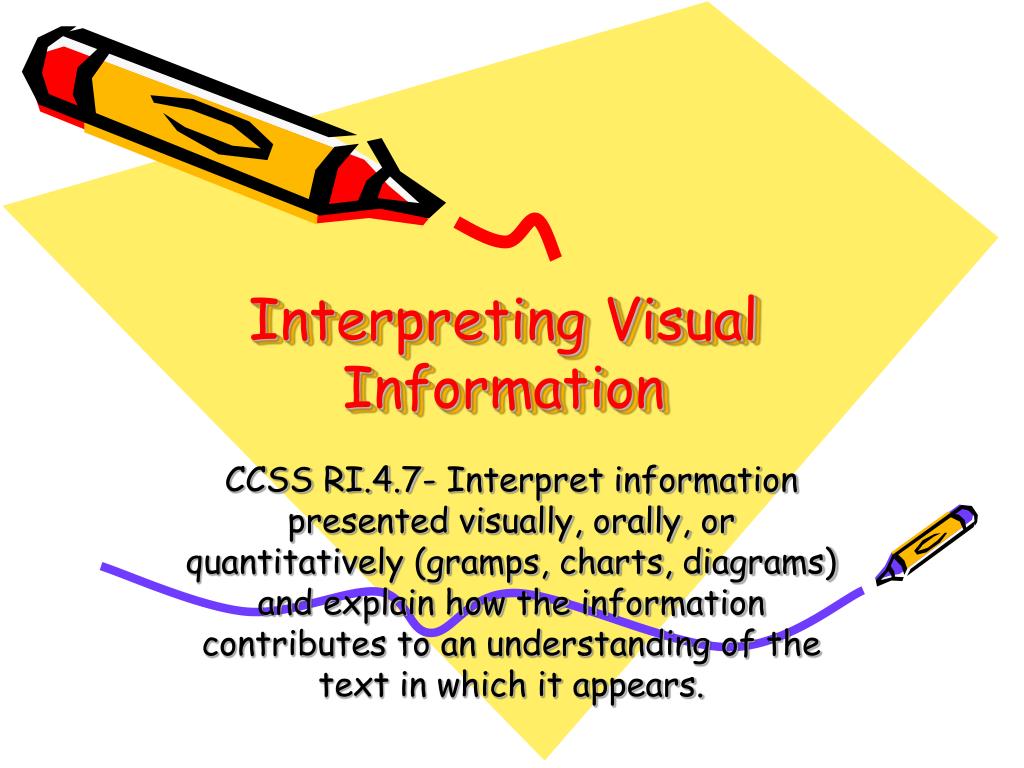 Interpreting Visual Information

CCSS RI.4.7- Interpret information presented visually, orally, or quantitatively (gramps, charts, diagrams) and explain how the information contributes to an understanding of the text in which it appears.